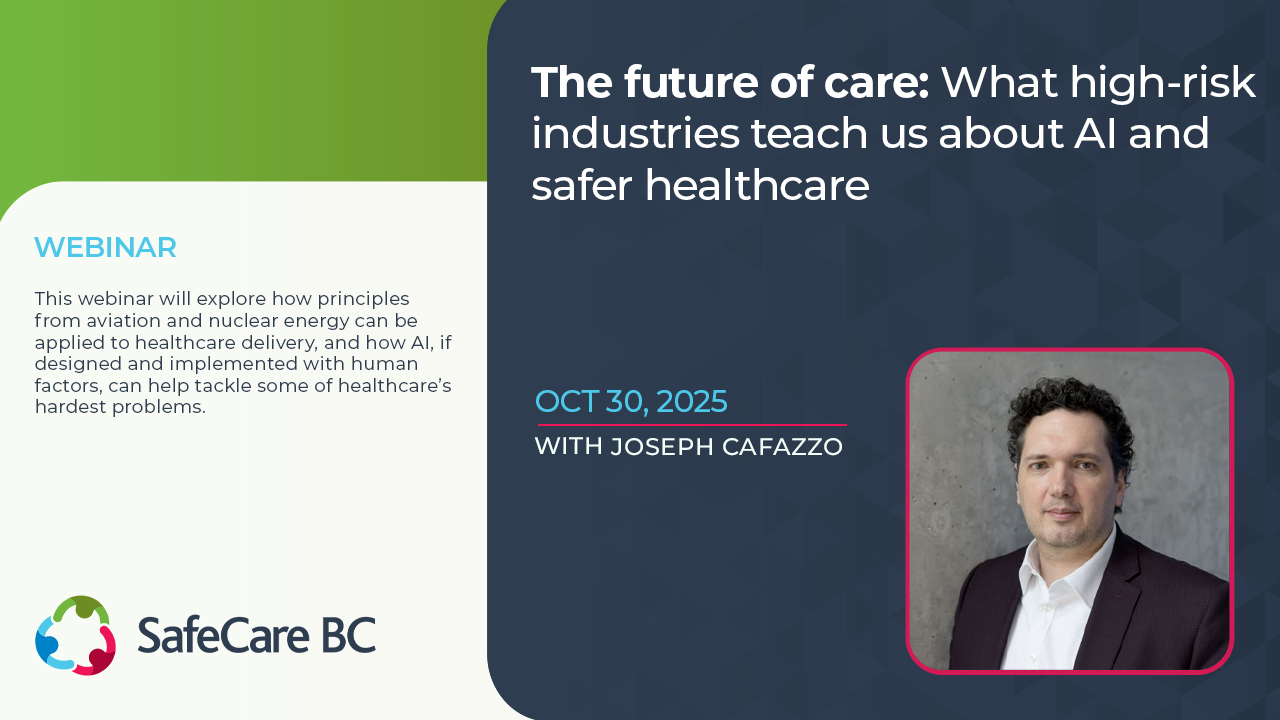 WEBINAR

This webinar will explore how principles from aviation and nuclear energy can be applied to healthcare delivery, and how AI, if designed and implemented with human factors, can help tackle some of healthcare's hardest problems.

SafeCare BC

The future of care: What high-risk industries teach us about AI and safer healthcare

OCT 30, 2025

WITH JOSEPH CAFAZZO